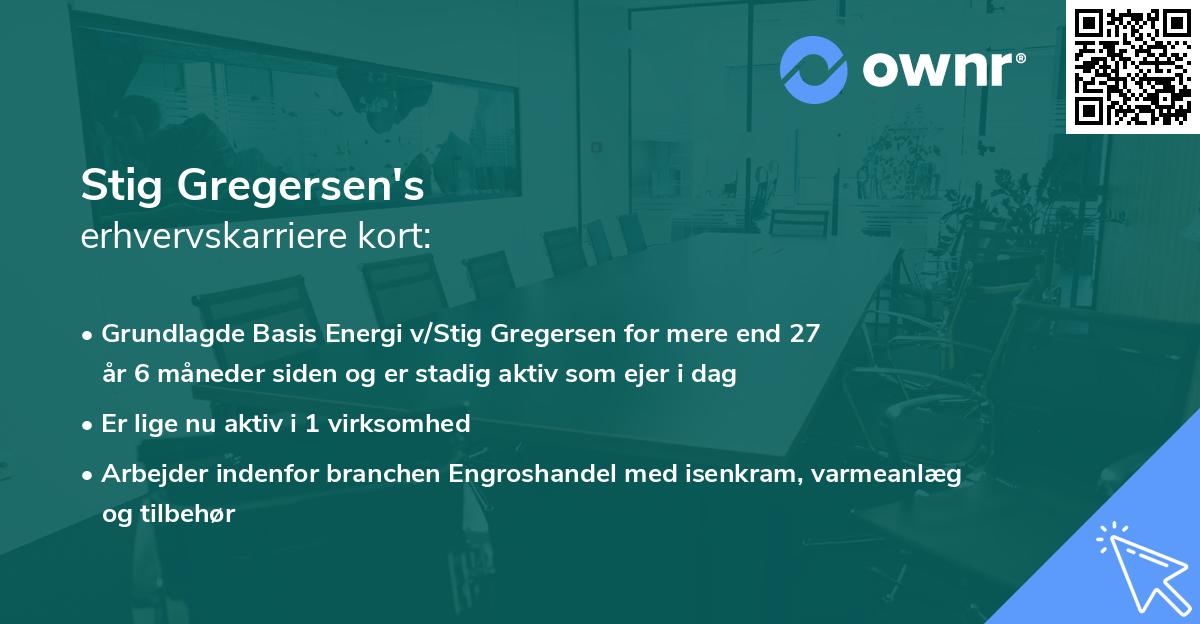 ownr®

Stig Gregersen's
erhvervskarriere kort:

• Grundlagde Basis Energi v/Stig Gregersen for mere end 27 år 6 måneder siden og er stadig aktiv som ejer i dag

• Er lige nu aktiv i 1 virksomhed

• Arbejder indenfor branchen Engroshandel med isenkram, varmeanlæg og tilbehør